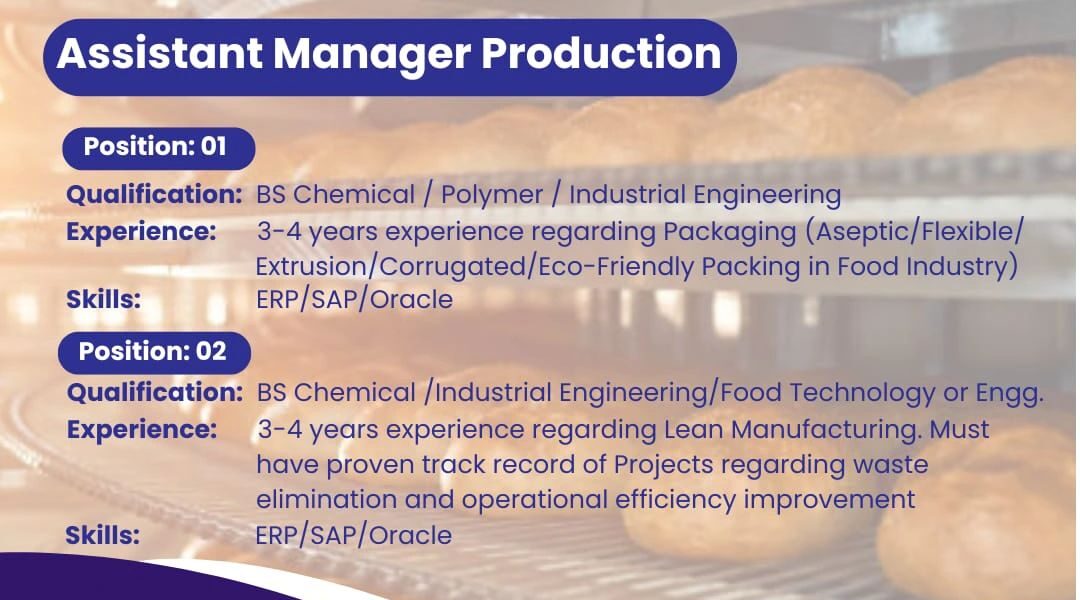 Assistant Manager Production

Position: 01

Qualification: BS Chemical / Polymer / Industrial Engineering
Experience: 3-4 years experience regarding Packaging (Aseptic/Flexible/Extrusion/Corrugated/Eco-Friendly Packing in Food Industry)
Skills: ERP/SAP/Oracle

Position: 02

Qualification: BS Chemical /Industrial Engineering/Food Technology or Engg.
Experience: 3-4 years experience regarding Lean Manufacturing. Must have proven track record of Projects regarding waste elimination and operational efficiency improvement
Skills: ERP/SAP/Oracle